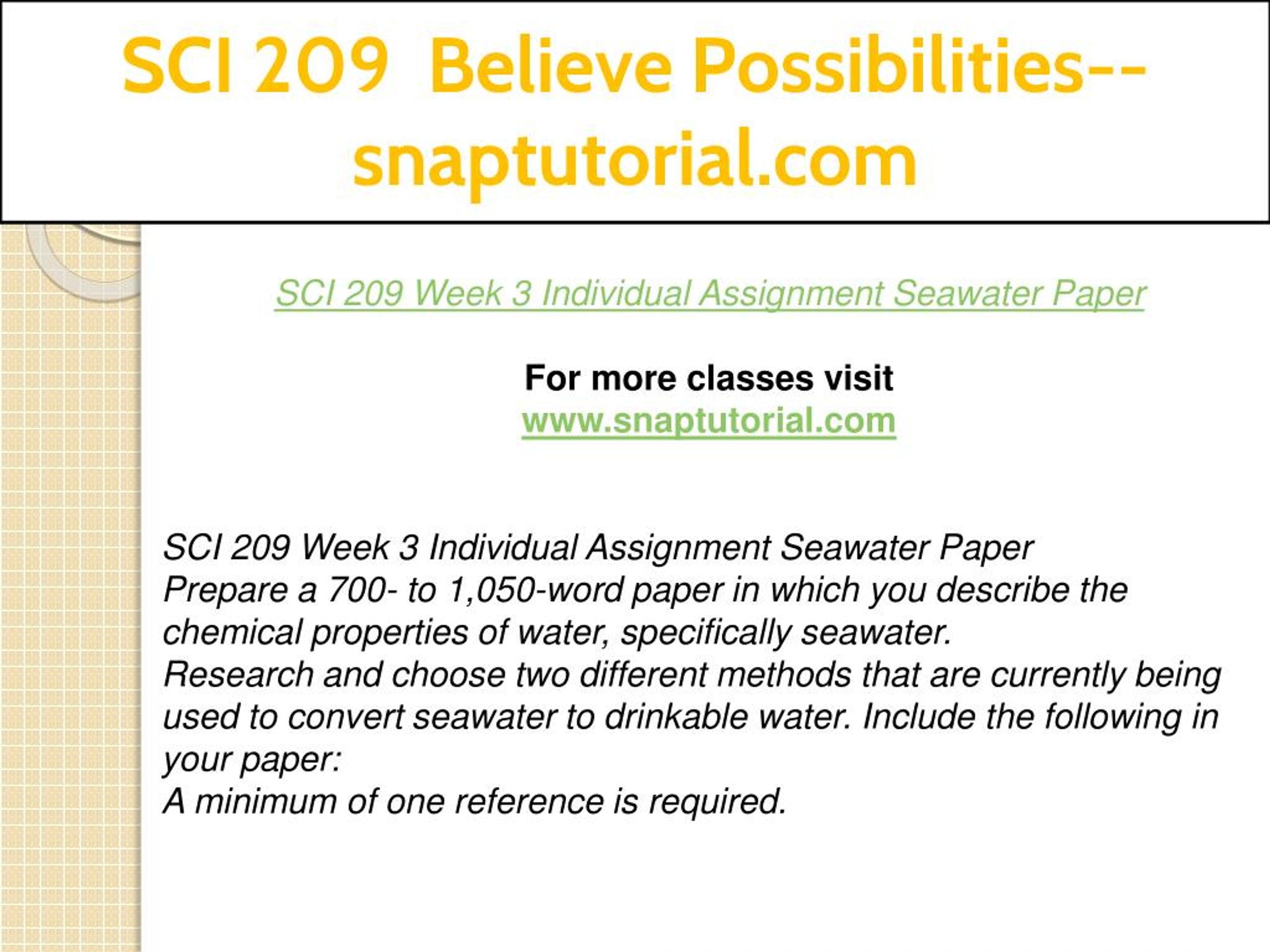 SCI 209 Believe Possibilities--snaptutorial.com

SCI 209 Week 3 Individual Assignment Seawater Paper

For more classes visit
www.snaptutorial.com

SCI 209 Week 3 Individual Assignment Seawater Paper
Prepare a 700- to 1,050-word paper in which you describe the chemical properties of water, specifically seawater.
Research and choose two different methods that are currently being used to convert seawater to drinkable water. Include the following in your paper:
A minimum of one reference is required.